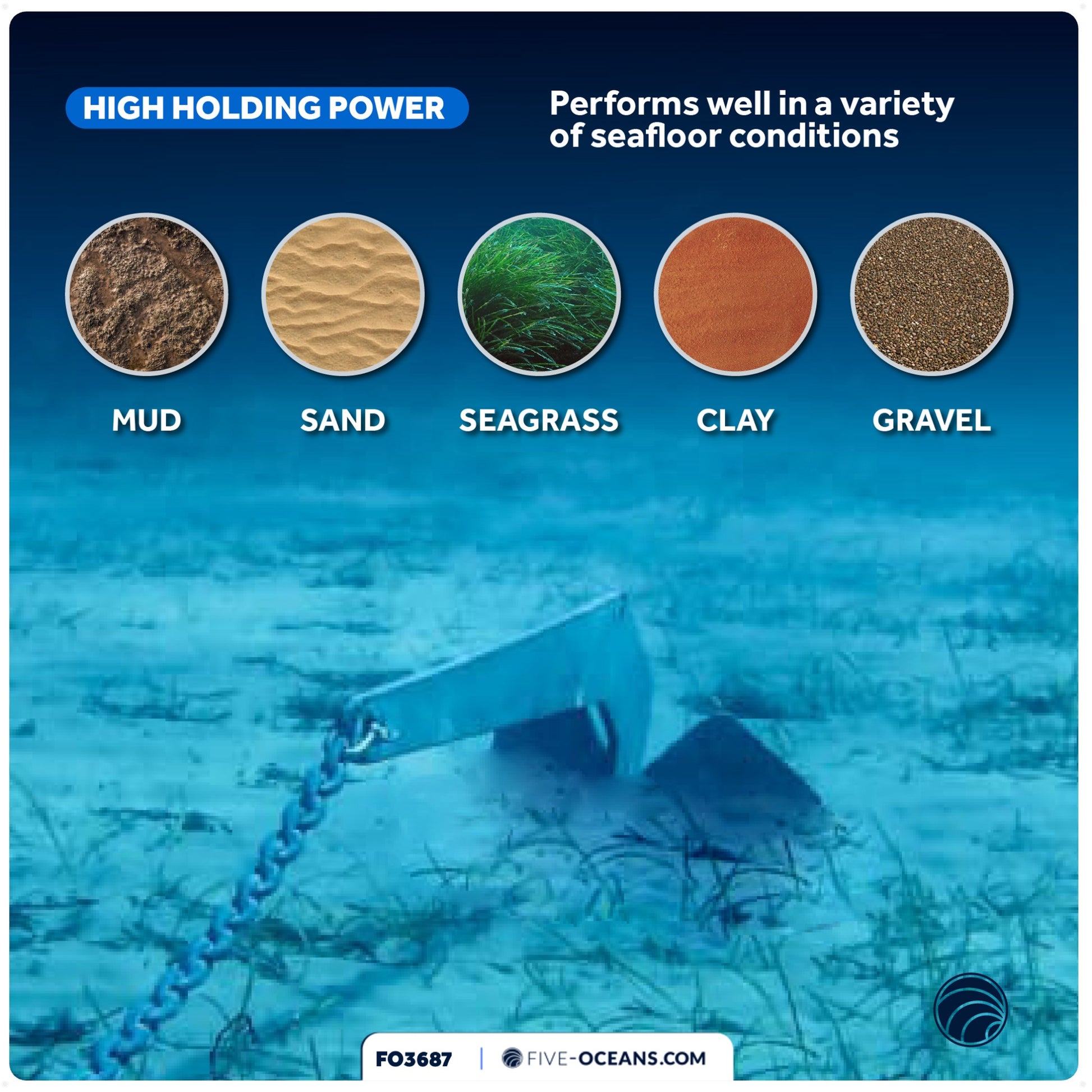 HIGH HOLDING POWER

Performs well in a variety of seafloor conditions

MUD

SAND

SEAGRASS

CLAY

GRAVEL

FO3687 | FIVE-OCEANS.COM